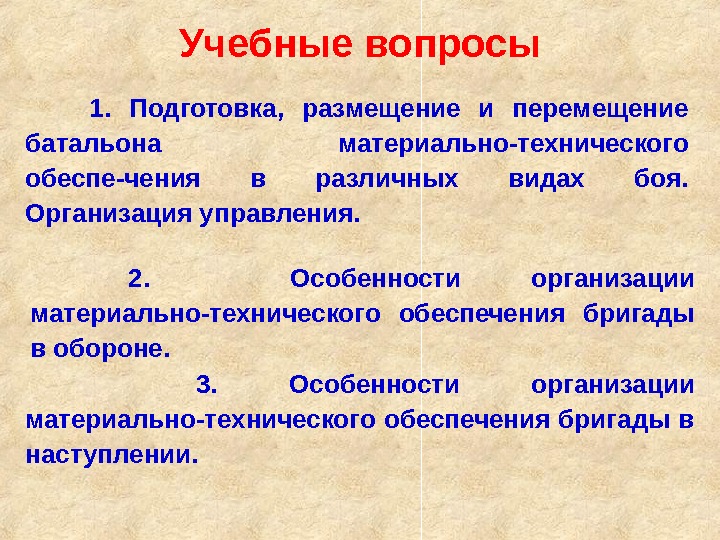 Учебные вопросы

1. Подготовка, размещение и перемещение батальона материально-технического обеспе-чения в различных видах боя. Организация управления.

2. Особенности организации материально-технического обеспечения бригады в обороне.

3. Особенности организации материально-технического обеспечения бригады в наступлении.